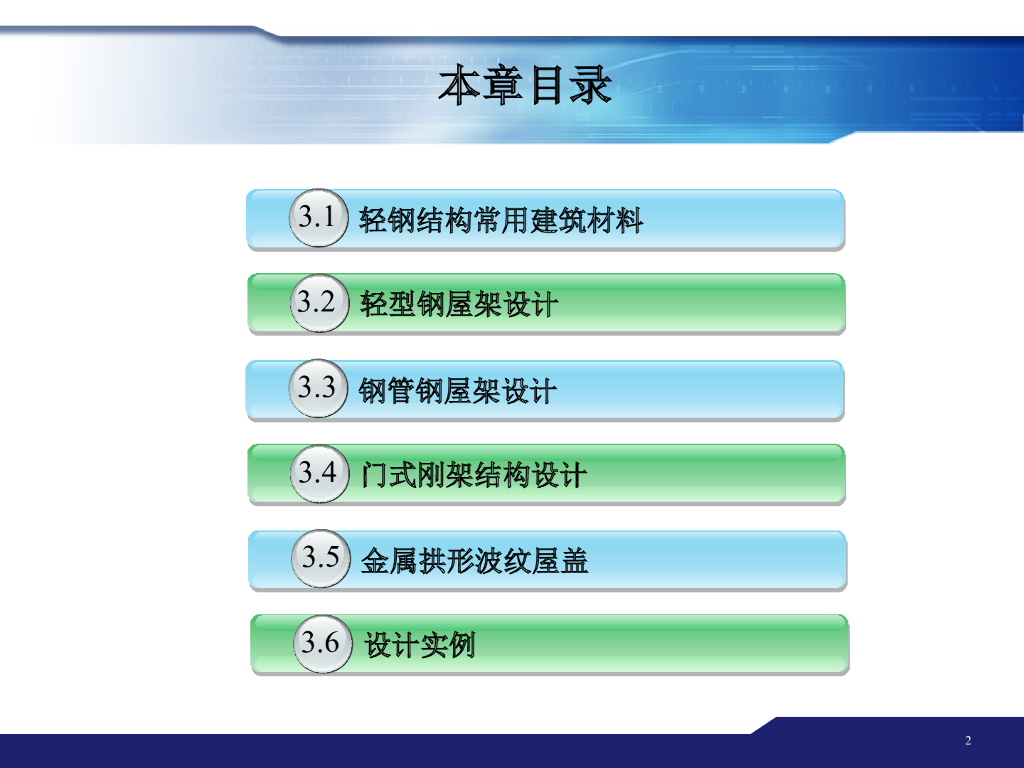 本章目录

3.1 轻钢结构常用建筑材料

3.2 轻型钢屋架设计

3.3 钢管钢屋架设计

3.4 门式刚架结构设计

3.5 金属拱形波纹屋盖

3.6 设计实例

2